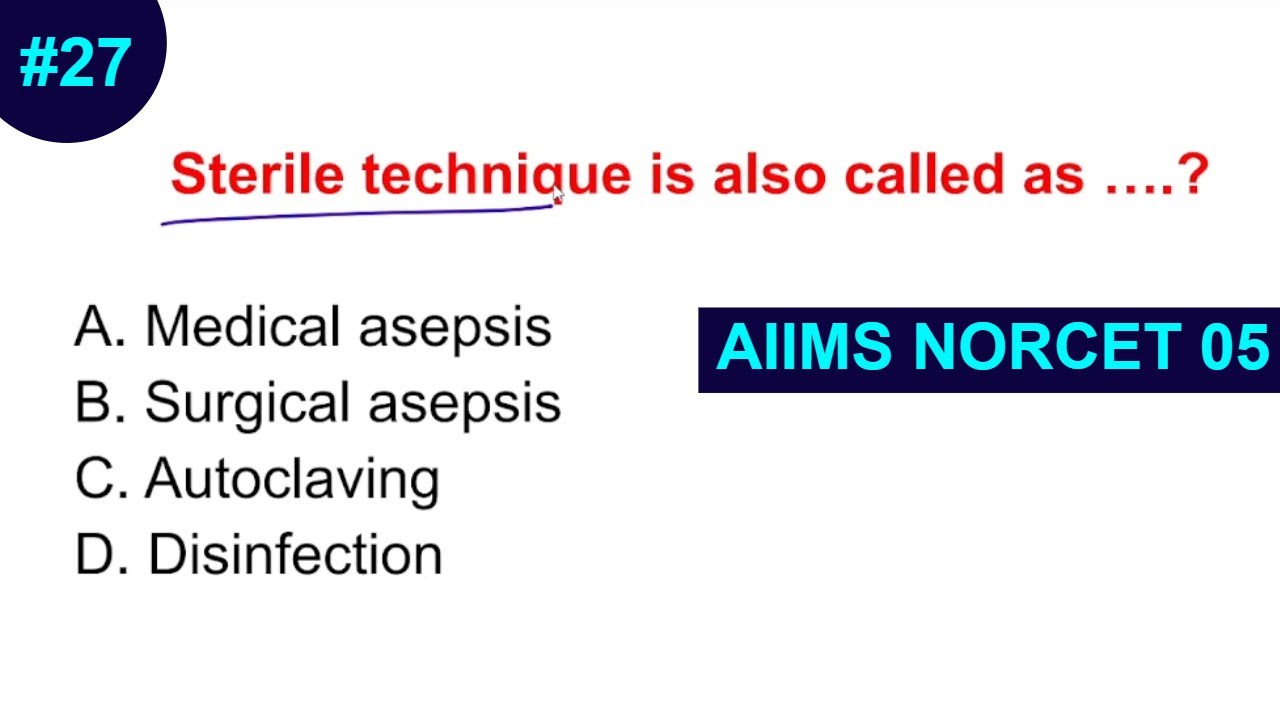 #27

Sterile technique is also called as ….?

A. Medical asepsis
B. Surgical asepsis
C. Autoclaving
D. Disinfection

AIIMS NORCET 05